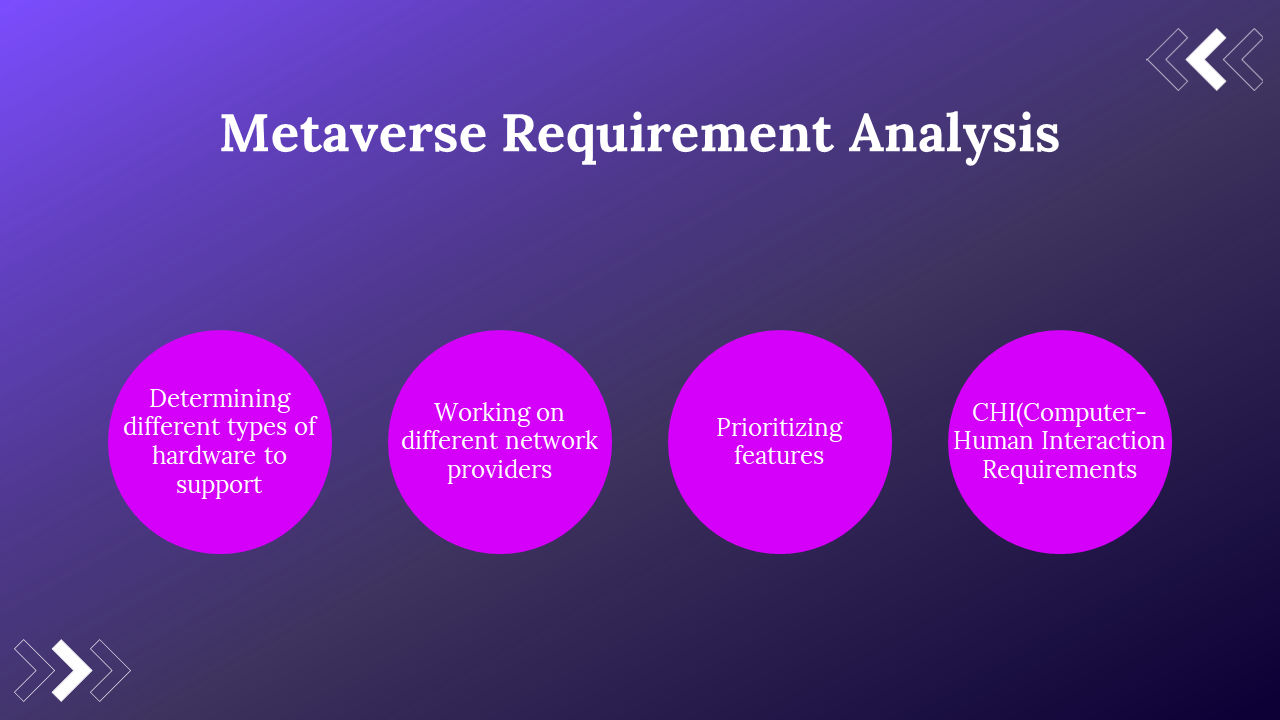 Metaverse Requirement Analysis

Determining different types of hardware to support

Working on different network providers

Prioritizing features

CHI(Computer-Human Interaction Requirements